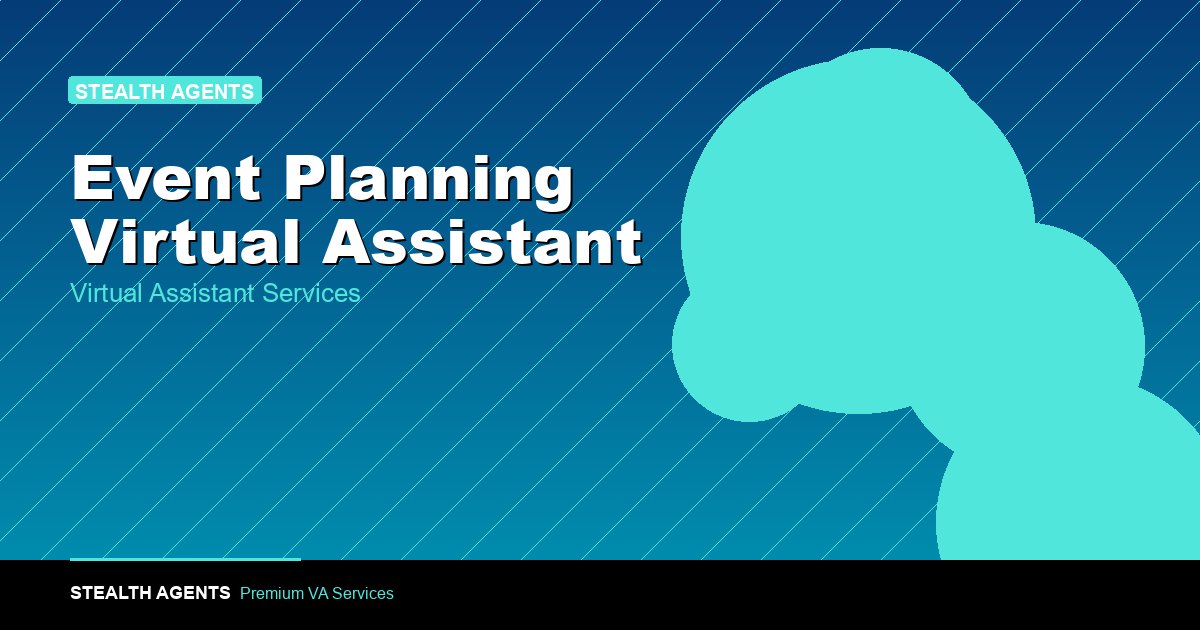 STEALTH AGENTS

Event Planning Virtual Assistant

Virtual Assistant Services

STEALTH AGENTS Premium VA Services